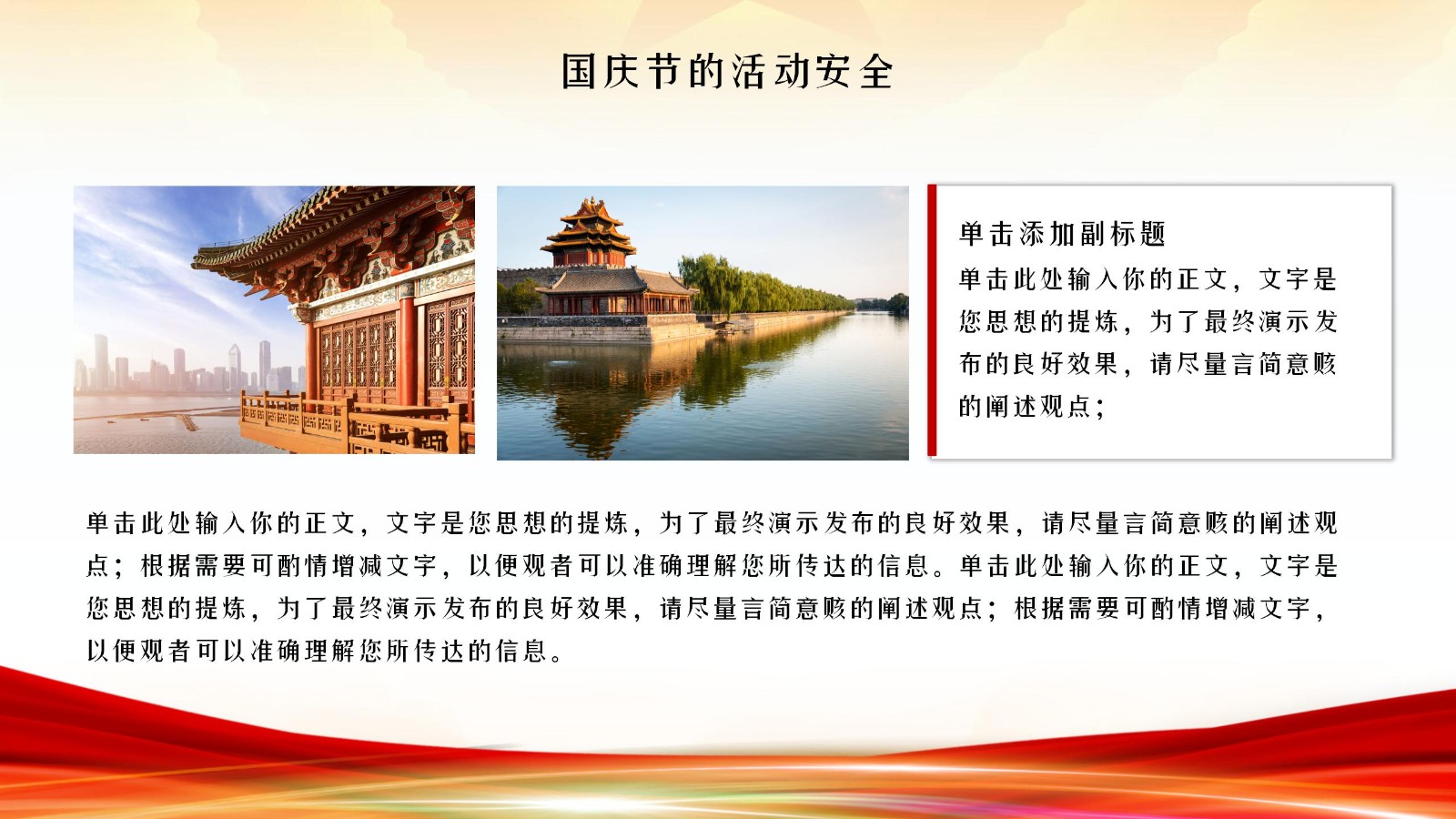 国庆节的活动安全

单击添加副标题

单击此处输入你的正文，文字是您思想的提炼，为了最终演示发布的良好效果，请尽量言简意赅的阐述观点；

单击此处输入你的正文，文字是您思想的提炼，为了最终演示发布的良好效果，请尽量言简意赅的阐述观点；根据需要可酌情增减文字，以便观者可以准确理解您所传达的信息。单击此处输入你的正文，文字是您思想的提炼，为了最终演示发布的良好效果，请尽量言简意赅的阐述观点；根据需要可酌情增减文字，以便观者可以准确理解您所传达的信息。